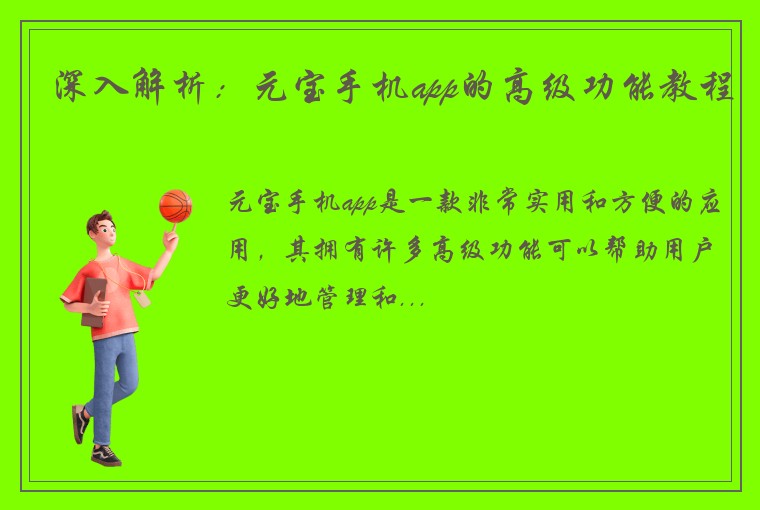 深入解析：元宝手机app的高级功能教程

元宝手机app是一款非常实用和方便的应用，其拥有许多高级功能可以帮助用户更好地管理和...